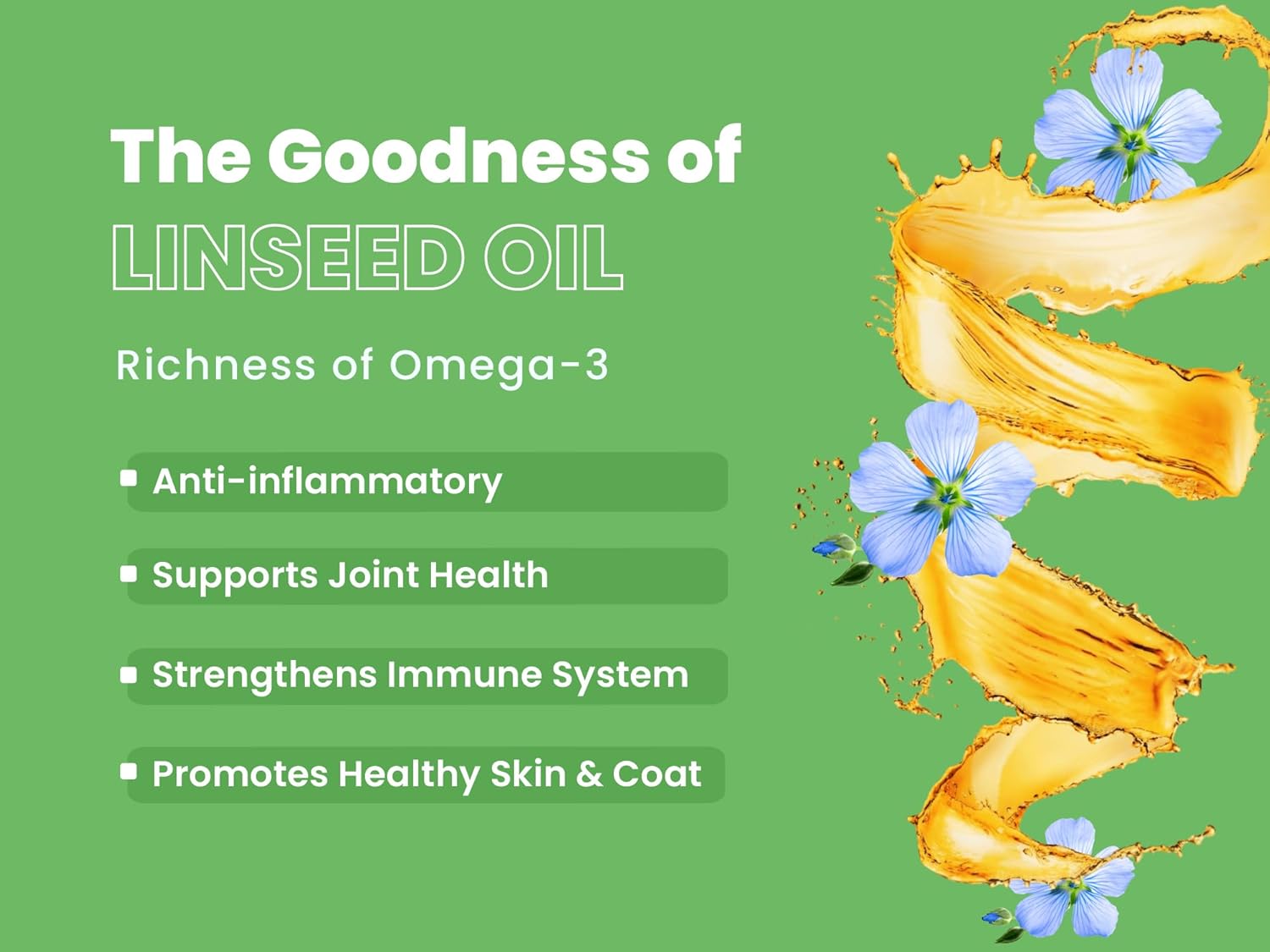 The Goodness of
LINSEED OIL

Richness of Omega-3

Anti-inflammatory

Supports Joint Health

Strengthens Immune System

Promotes Healthy Skin & Coat